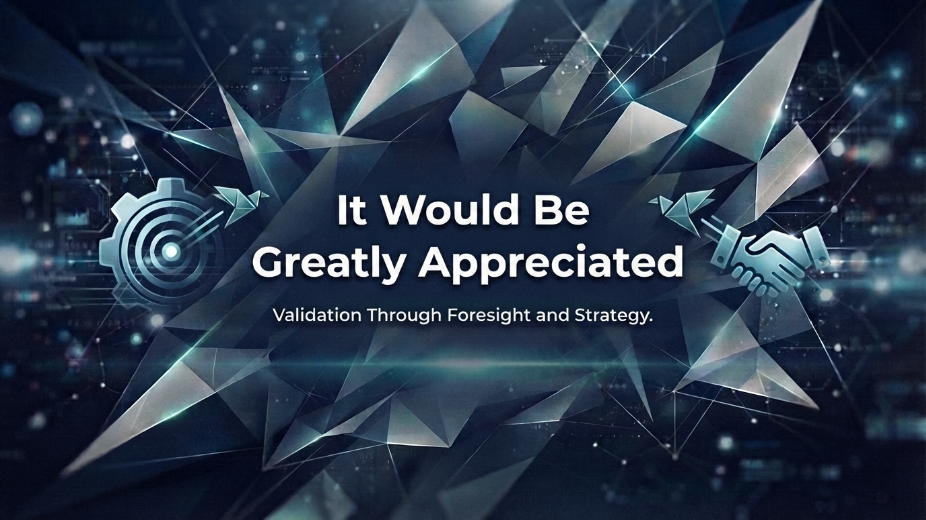 It Would Be Greatly Appreciated

Validation Through Foresight and Strategy.